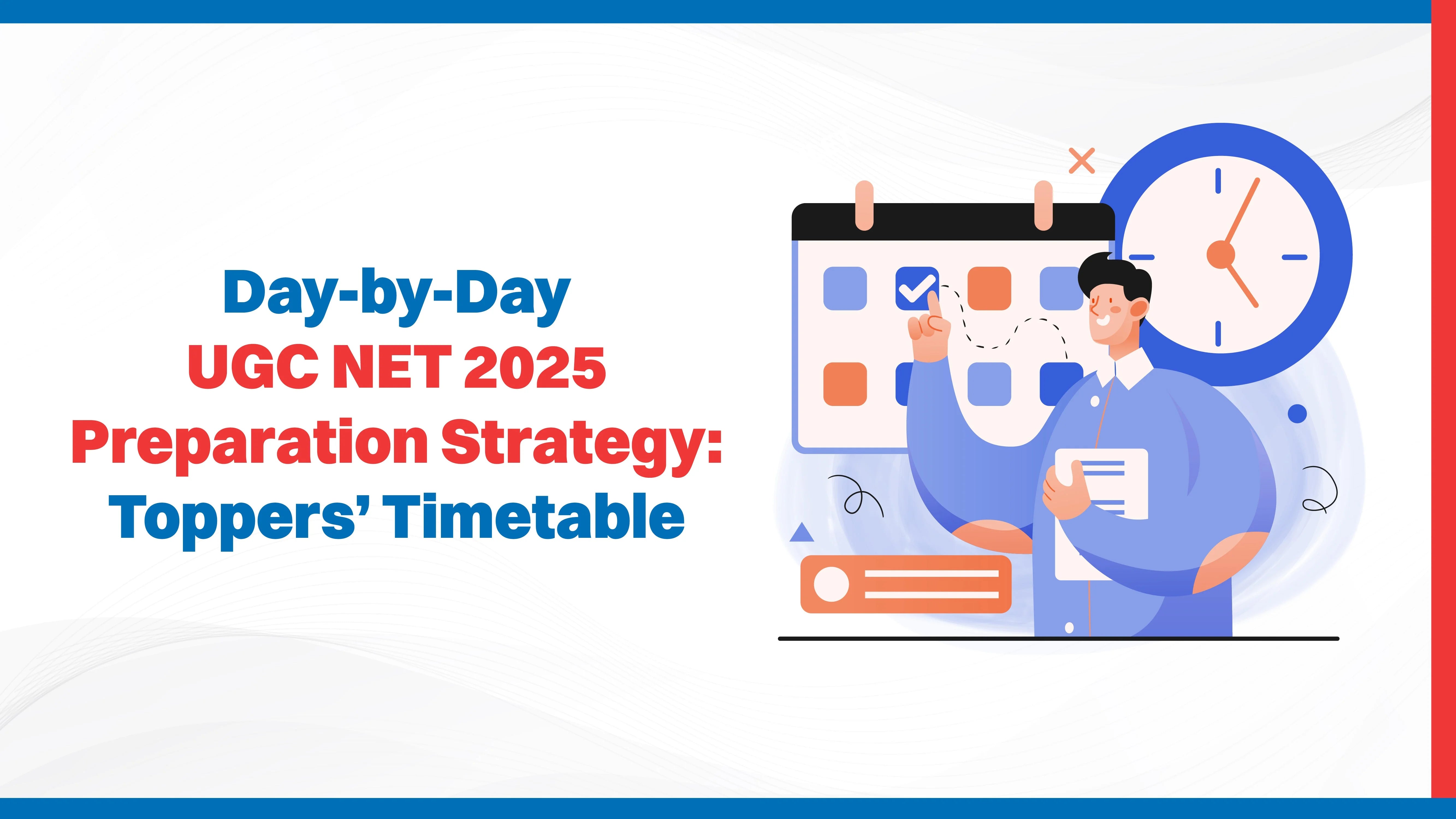 Day-by-Day
UGC NET 2025
Preparation Strategy:
Toppers' Timetable